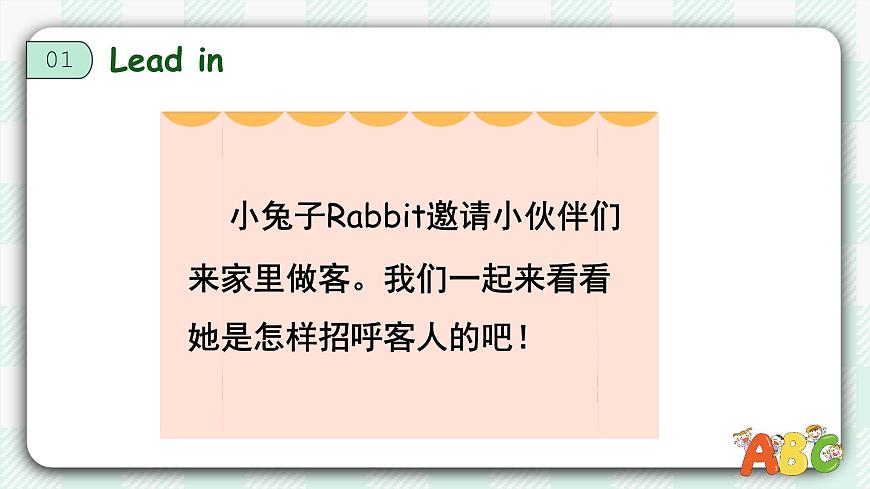 01 Lead in

小兔子Rabbit邀请小伙伴们来家里做客。我们一起来看看她是怎样招呼客人的吧！

ABC